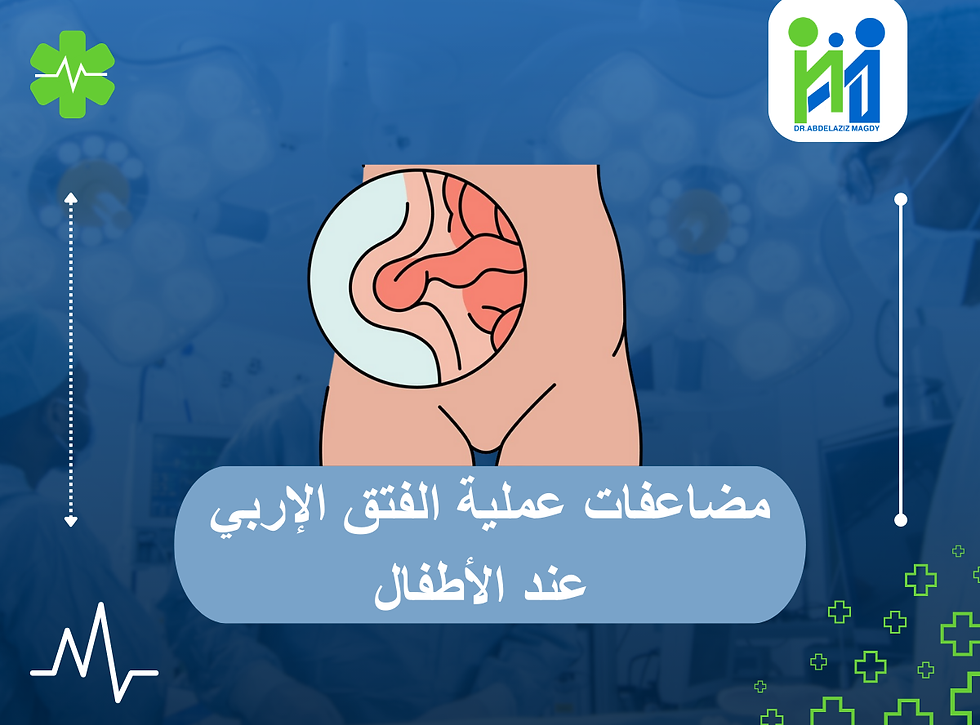 DR.ABDELAZIZ MAGDY

مضاعفات عملية الفتق الإربي عند الأطفال